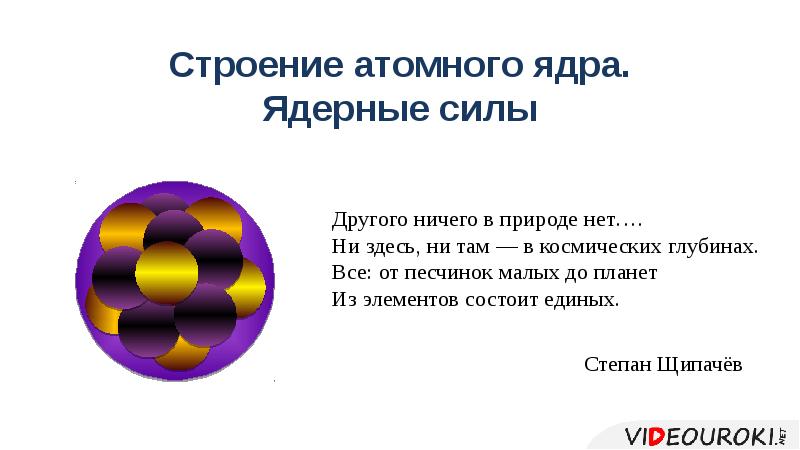 Строение атомного ядра.
Ядерные силы

Другого ничего в природе нет….
Ни здесь, ни там — в космических глубинах.
Все: от песчинок малых до планет
Из элементов состоит единых.

Степан Щипачёв

VIDEOUROKI.NET